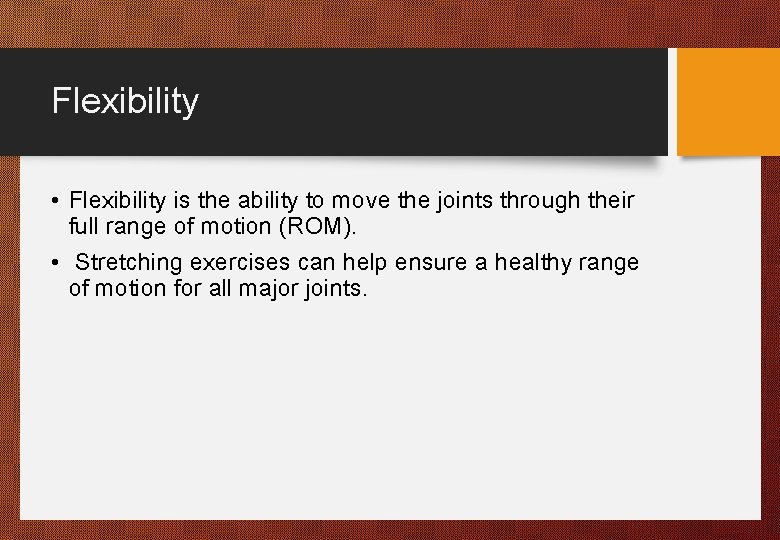 Flexibility

• Flexibility is the ability to move the joints through their full range of motion (ROM).

• Stretching exercises can help ensure a healthy range of motion for all major joints.